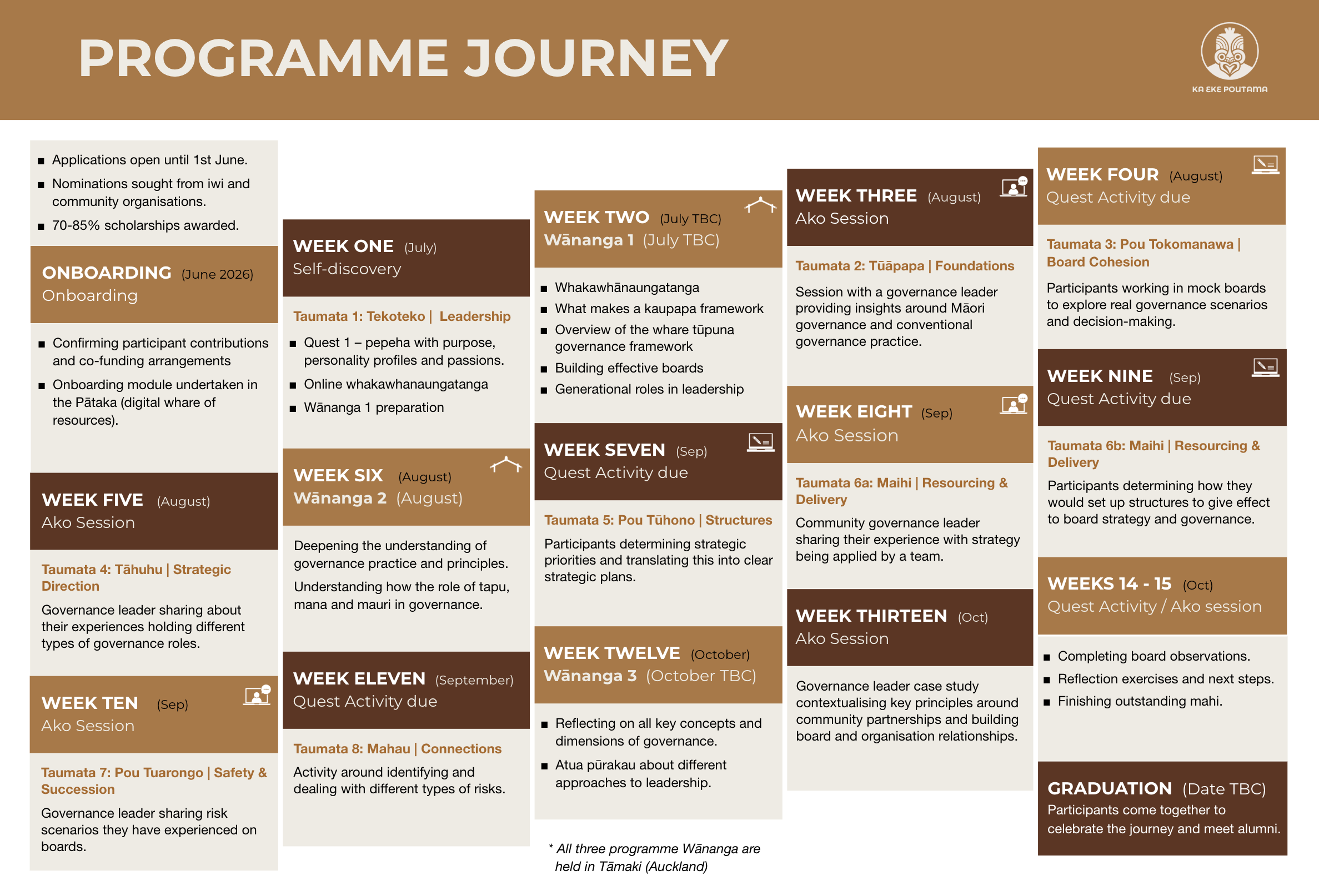 PROGRAMME JOURNEY

KA EKE POUTAMA

■ Applications open until 1st June.
■ Nominations sought from iwi and community organisations.
■ 70-85% scholarships awarded.

ONBOARDING (June 2026)
Onboarding

■ Confirming participant contributions and co-funding arrangements
■ Onboarding module undertaken in the Pātaka (digital whare of resources).

WEEK FIVE (August)
Ako Session

Taumata 4: Tāhuhu | Strategic Direction

Governance leader sharing about their experiences holding different types of governance roles.

WEEK TEN (Sep)
Ako Session

Taumata 7: Pou Tuarongo | Safety & Succession

Governance leader sharing risk scenarios they have experienced on boards.

WEEK ONE (July)
Self-discovery

Taumata 1: Tekoteko | Leadership

■ Quest 1 – pepeha with purpose, personality profiles and passions.
■ Online whakawhanaungatanga
■ Wānanga 1 preparation

WEEK SIX (August)
Wānanga 2 (August)

Deepening the understanding of governance practice and principles.

Understanding how the role of tapu, mana and mauri in governance.

WEEK ELEVEN (September)
Quest Activity due

Taumata 8: Mahau | Connections

Activity around identifying and dealing with different types of risks.

WEEK TWO (July TBC)
Wānanga 1 (July TBC)

■ Whakawhānaungatanga
■ What makes a kaupapa framework
■ Overview of the whare tūpuna governance framework
■ Building effective boards
■ Generational roles in leadership

WEEK SEVEN (Sep)
Quest Activity due

Taumata 5: Pou Tūhono | Structures

Participants determining strategic priorities and translating this into clear strategic plans.

WEEK TWELVE (October)
Wānanga 3 (October TBC)

■ Reflecting on all key concepts and dimensions of governance.
■ Atua pūrakau about different approaches to leadership.

* All three programme Wānanga are held in Tāmaki (Auckland)

WEEK THREE (August)
Ako Session

Taumata 2: Tūāpapa | Foundations

Session with a governance leader providing insights around Māori governance and conventional governance practice.

WEEK EIGHT (Sep)
Ako Session

Taumata 6a: Maihi | Resourcing & Delivery

Community governance leader sharing their experience with strategy being applied by a team.

WEEK THIRTEEN (Oct)
Ako Session

Governance leader case study contextualising key principles around community partnerships and building board and organisation relationships.

WEEK FOUR (August)
Quest Activity due

Taumata 3: Pou Tokomanawa | Board Cohesion

Participants working in mock boards to explore real governance scenarios and decision-making.

WEEK NINE (Sep)
Quest Activity due

Taumata 6b: Maihi | Resourcing & Delivery

Participants determining how they would set up structures to give effect to board strategy and governance.

WEEKS 14 - 15 (Oct)
Quest Activity / Ako session

■ Completing board observations.
■ Reflection exercises and next steps.
■ Finishing outstanding mahi.

GRADUATION (Date TBC)
Participants come together to celebrate the journey and meet alumni.